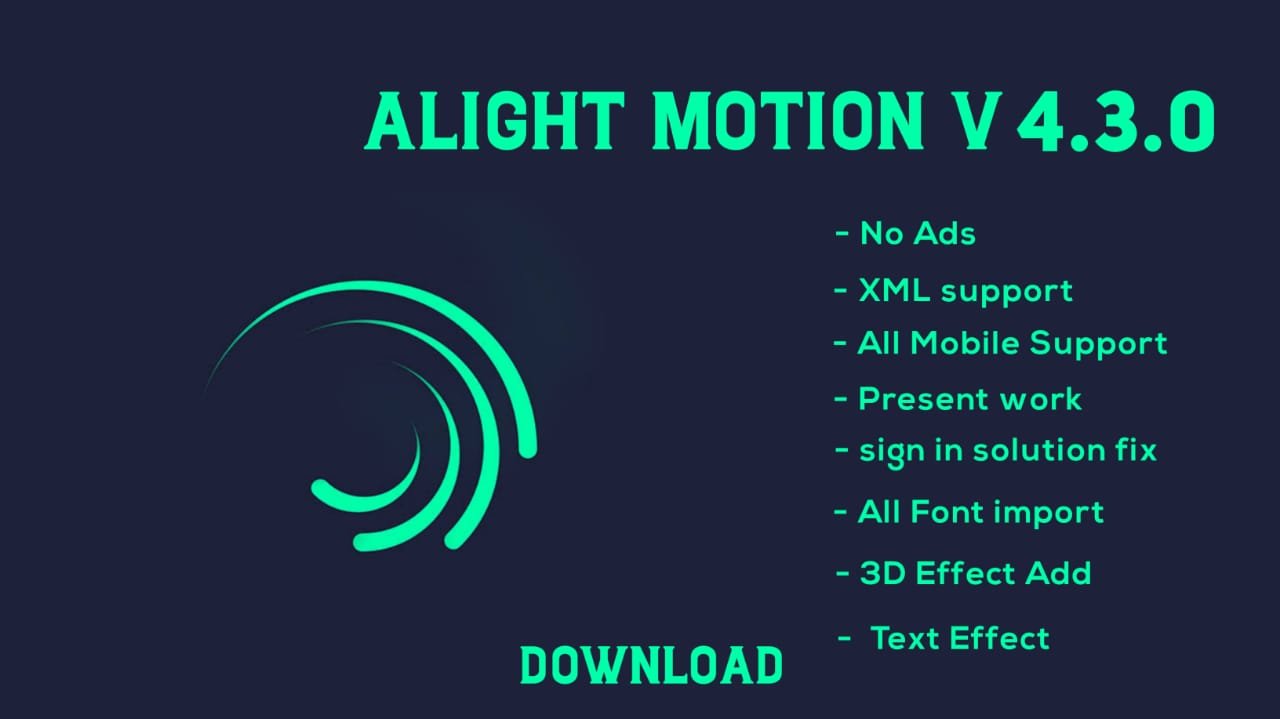 ALIGHT MOTION V 4.3.0

- No Ads
- XML support
- All Mobile Support
- Present work
- sign in solution fix
- All Font import
- 3D Effect Add
- Text Effect

DOWNLOAD